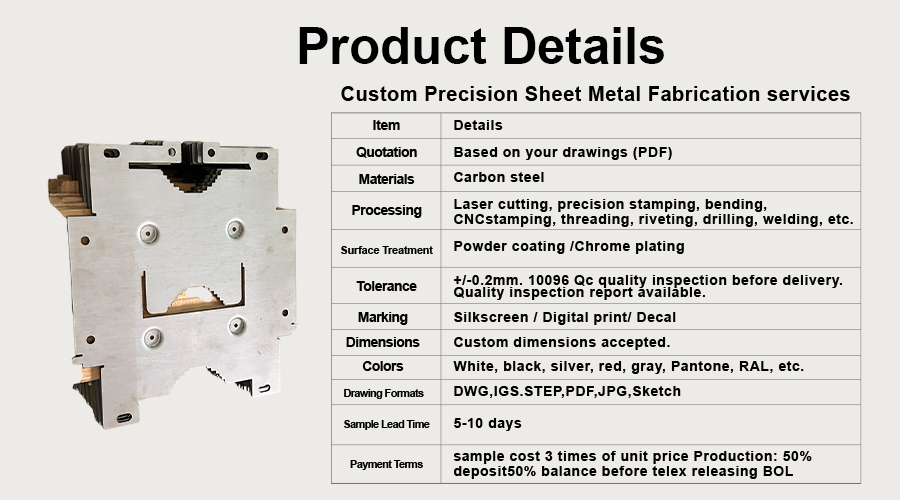 Product Details

Custom Precision Sheet Metal Fabrication services

| Item | Details |
|---|---|
| Quotation | Based on your drawings (PDF) |
| Materials | Carbon steel |
| Processing | Laser cutting, precision stamping, bending, CNCstamping, threading, riveting, drilling, welding, etc. |
| Surface Treatment | Powder coating /Chrome plating |
| Tolerance | +/-0.2mm. 10096 Qc quality inspection before delivery. Quality inspection report available. |
| Marking | Silkscreen / Digital print/ Decal |
| Dimensions | Custom dimensions accepted. |
| Colors | White, black, silver, red, gray, Pantone, RAL, etc. |
| Drawing Formats | DWG,IGS.STEP,PDF,JPG,Sketch |
| Sample Lead Time | 5-10 days |
| Payment Terms | sample cost 3 times of unit price Production: 50% deposit50% balance before telex releasing BOL |